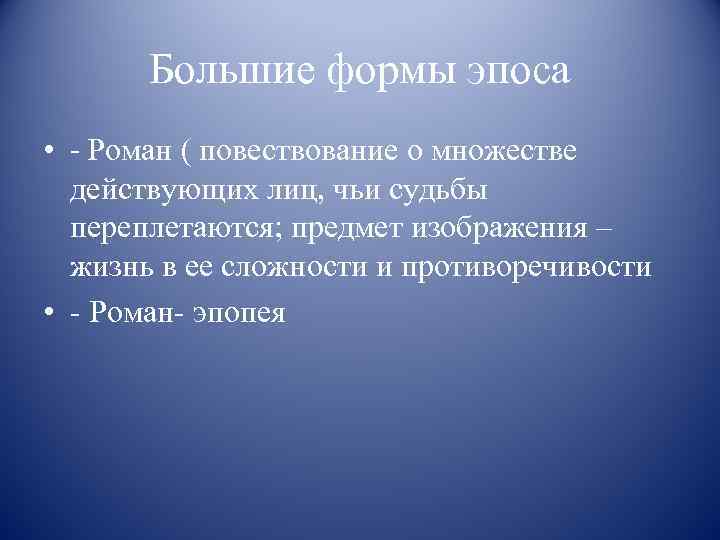 Большие формы эпоса

• - Роман ( повествование о множестве действующих лиц, чьи судьбы переплетаются; предмет изображения – жизнь в ее сложности и противоречивости

• - Роман- эпопея